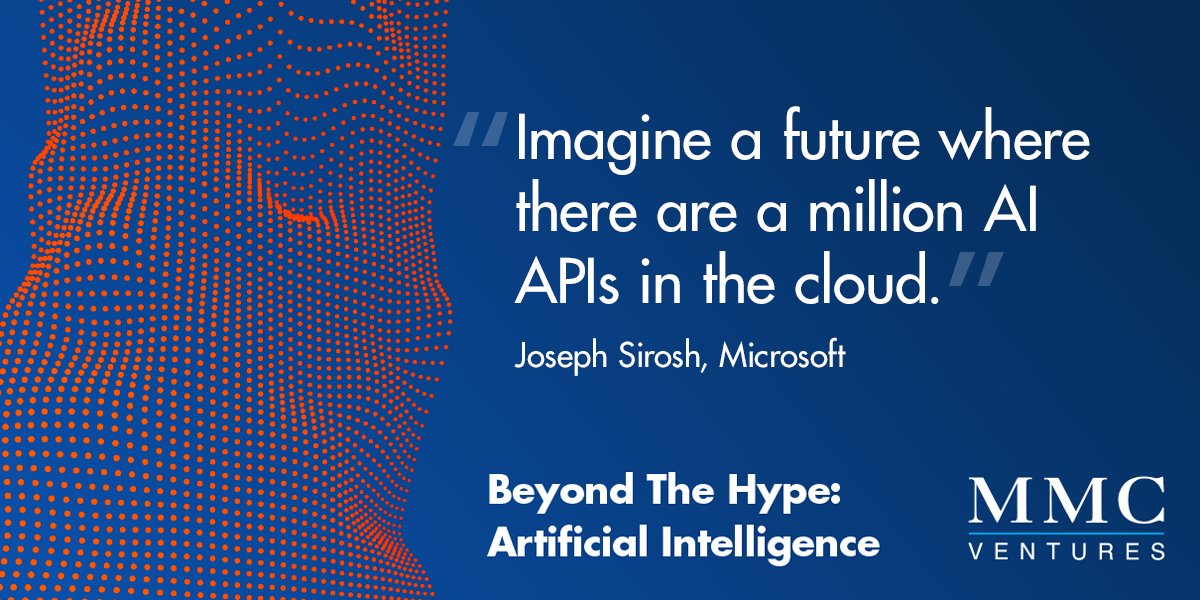 "Imagine a future where there are a million AI APIs in the cloud."

Joseph Sirosh, Microsoft

Beyond The Hype: Artificial Intelligence

MMC VENTURES